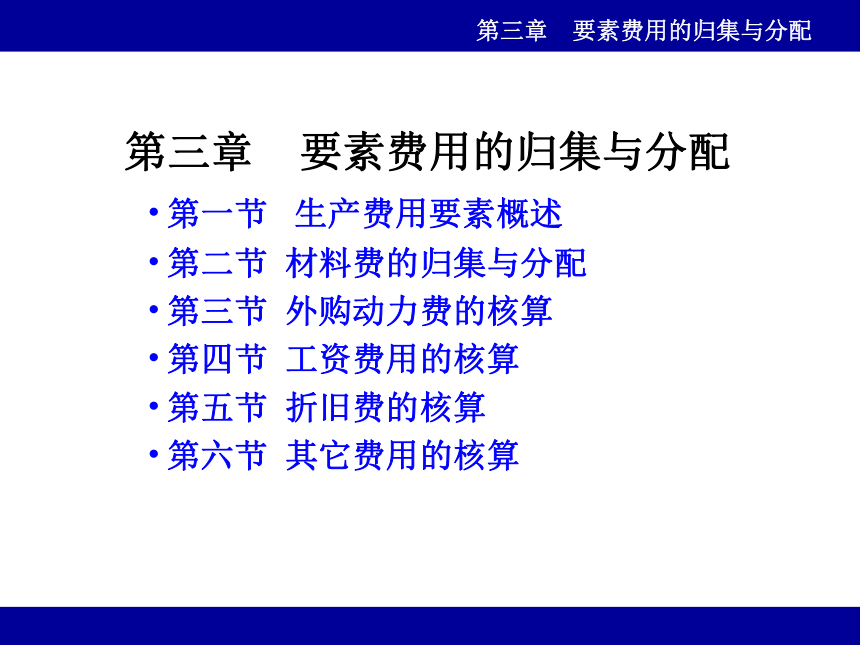 第三章　要素费用的归集与分配

第三章　要素费用的归集与分配

• 第一节　生产费用要素概述
• 第二节　材料费的归集与分配
• 第三节　外购动力费的核算
• 第四节　工资费用的核算
• 第五节　折旧费的核算
• 第六节　其它费用的核算